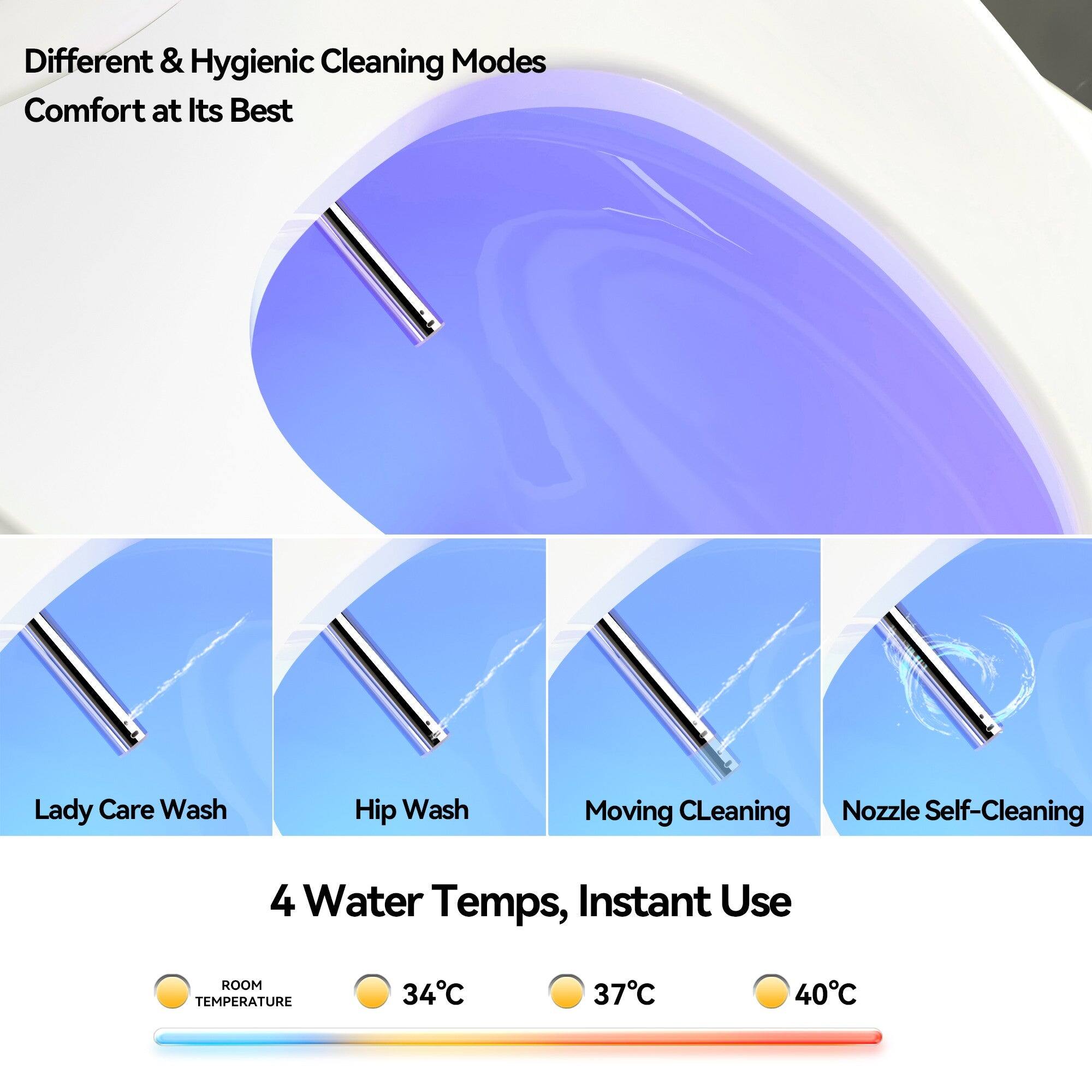 Different & Hygienic Cleaning Modes
Comfort at Its Best

Lady Care Wash

Hip Wash

Moving CLeaning

Nozzle Self-Cleaning

4 Water Temps, Instant Use

ROOM TEMPERATURE

34℃

37℃

40℃